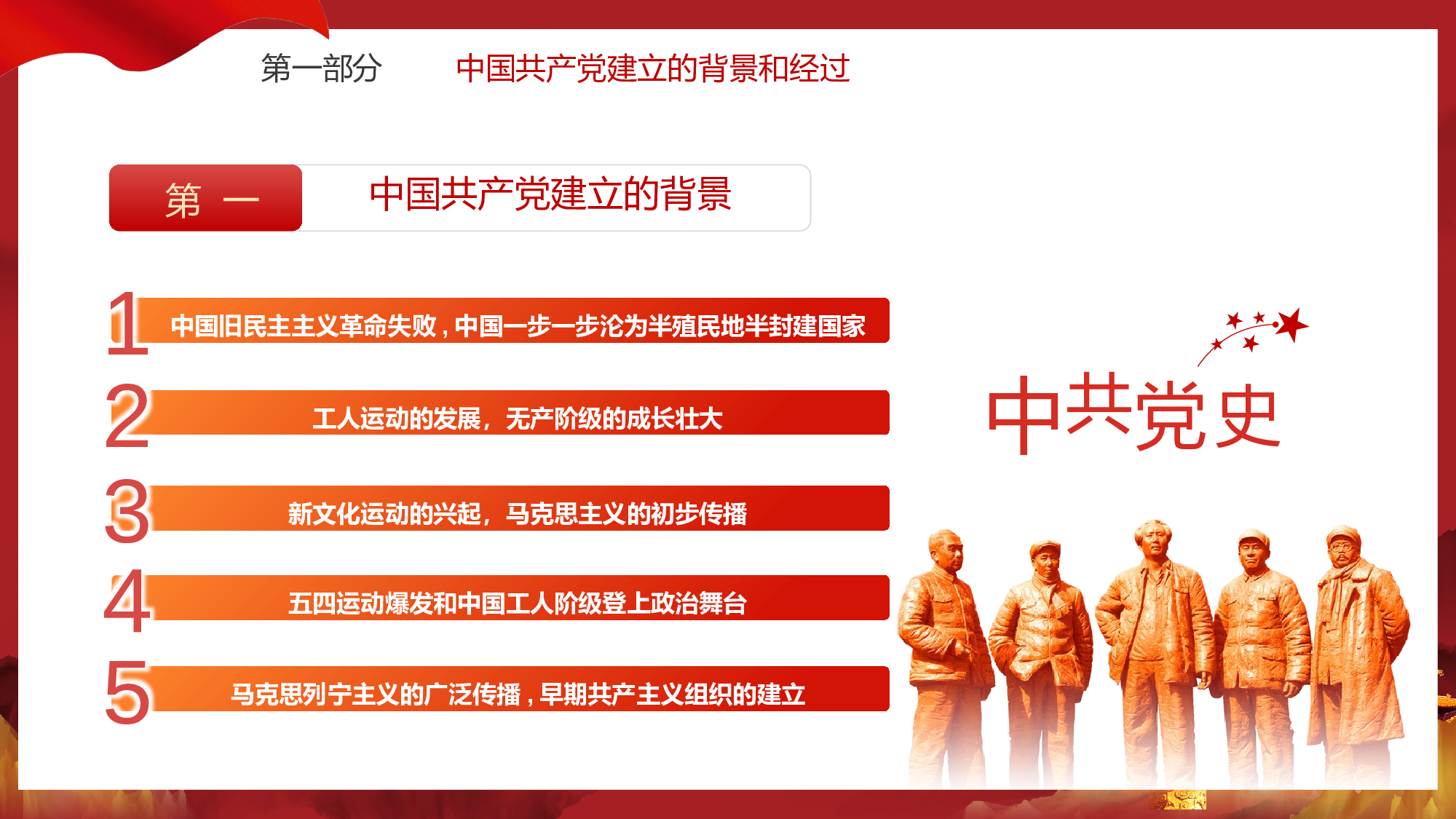 第一部分　　中国共产党建立的背景和经过

第 一　中国共产党建立的背景

1 中国旧民主主义革命失败，中国一步一步沦为半殖民地半封建国家

2 工人运动的发展，无产阶级的成长壮大

3 新文化运动的兴起，马克思主义的初步传播

4 五四运动爆发和中国工人阶级登上政治舞台

5 马克思列宁主义的广泛传播，早期共产主义组织的建立

中共党史